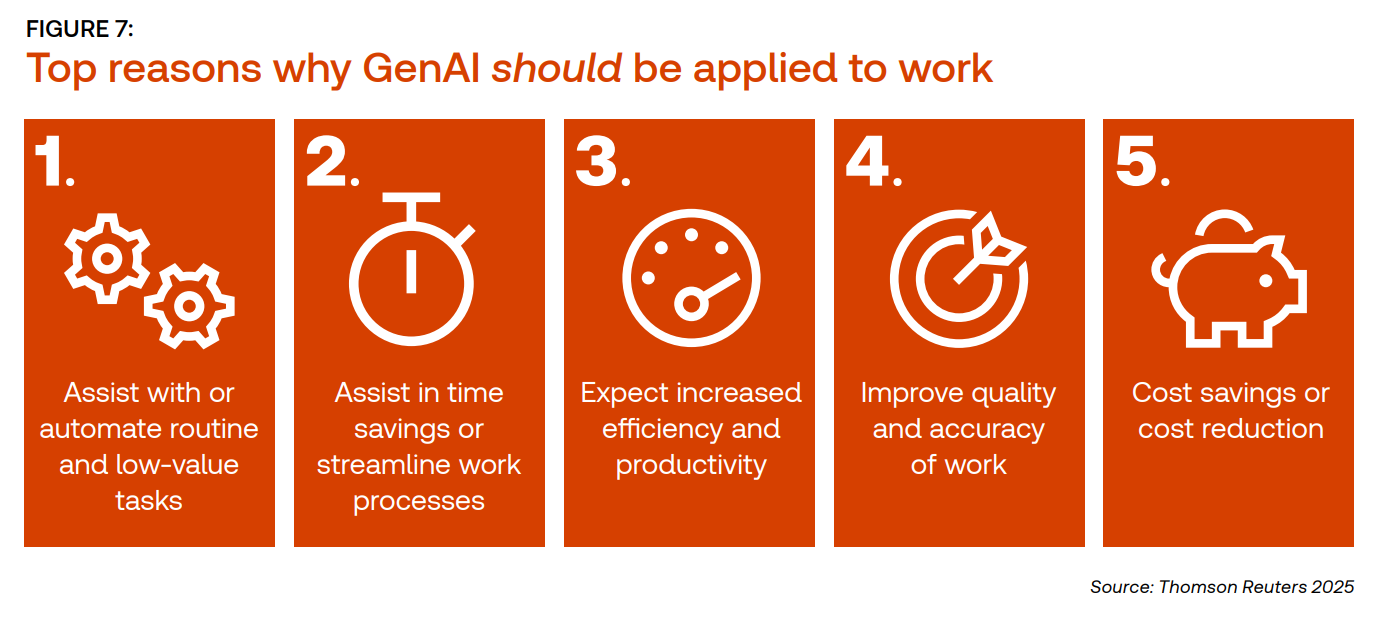 FIGURE 7:
Top reasons why GenAI should be applied to work

1.
Assist with or automate routine and low-value tasks

2.
Assist in time savings or streamline work processes

3.
Expect increased efficiency and productivity

4.
Improve quality and accuracy of work

5.
Cost savings or cost reduction

Source: Thomson Reuters 2025